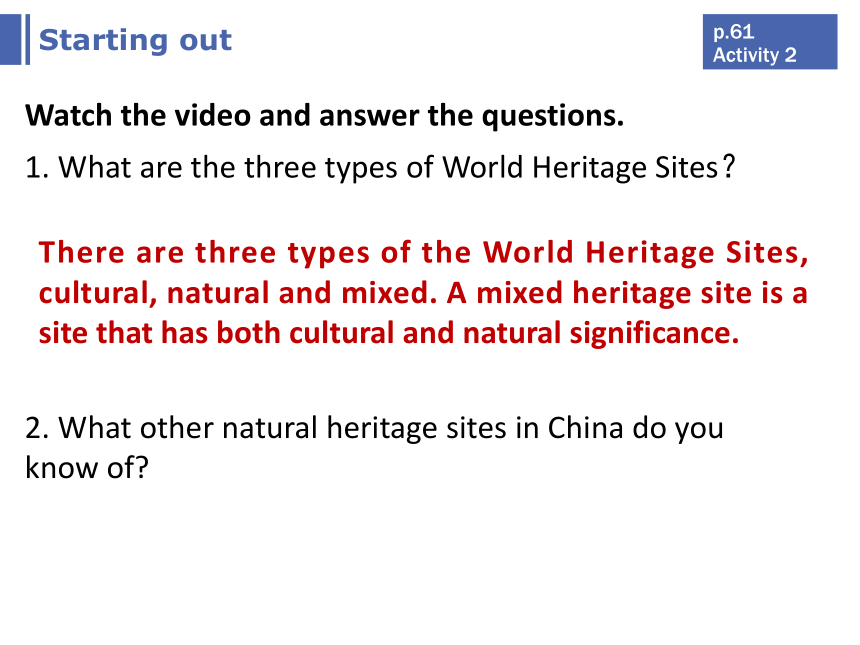 Starting out

p.61
Activity 2

Watch the video and answer the questions.

1. What are the three types of World Heritage Sites？

There are three types of the World Heritage Sites, cultural, natural and mixed. A mixed heritage site is a site that has both cultural and natural significance.

2. What other natural heritage sites in China do you know of?